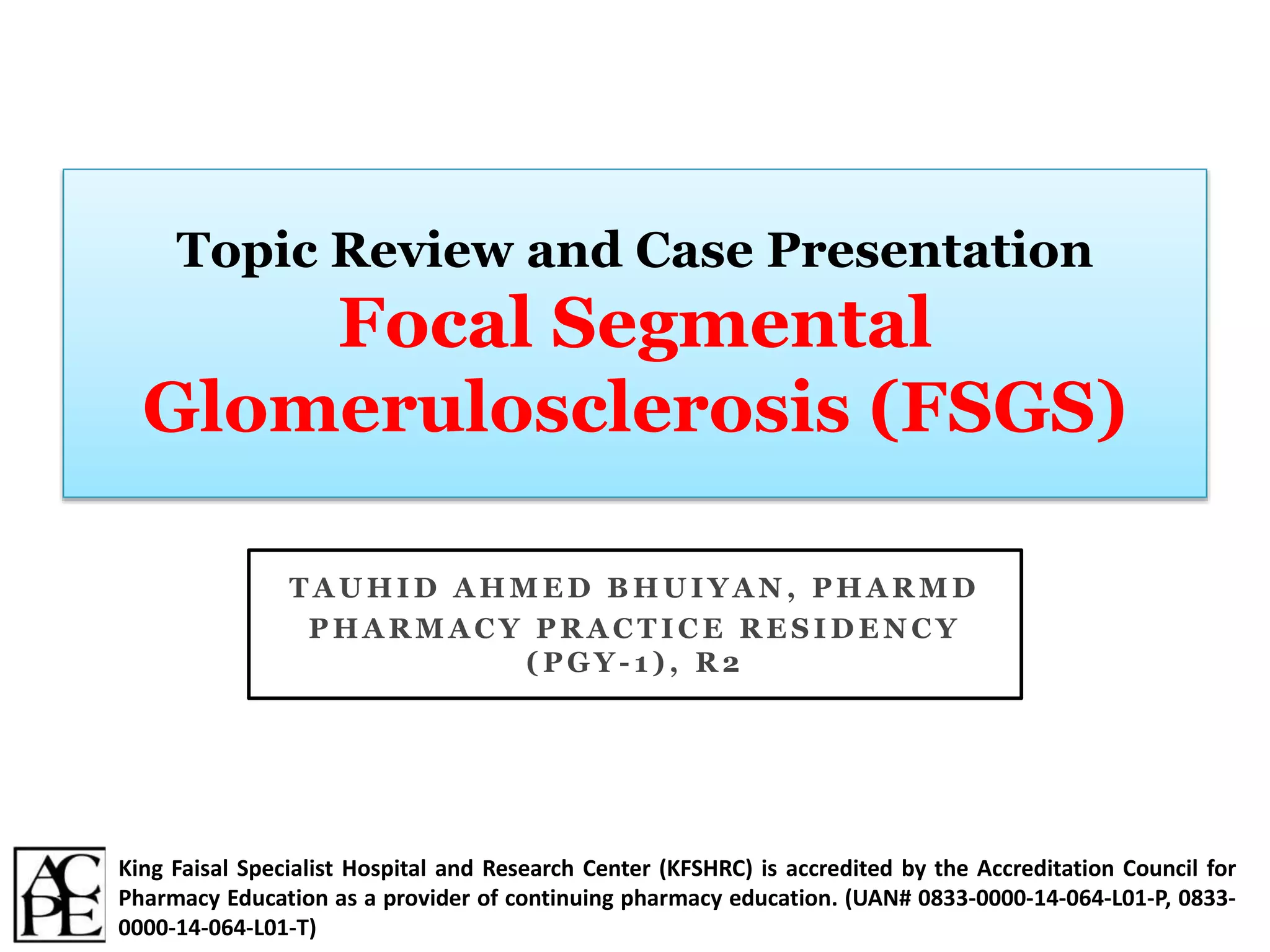 Topic Review and Case Presentation
Focal Segmental Glomerulosclerosis (FSGS)

TAUHID AHMED BHUIYAN, PHARMD
PHARMACY PRACTICE RESIDENCY (PGY-1), R2

ACPE

King Faisal Specialist Hospital and Research Center (KFSHRC) is accredited by the Accreditation Council for Pharmacy Education as a provider of continuing pharmacy education. (UAN# 0833-0000-14-064-L01-P, 0833-0000-14-064-L01-T)